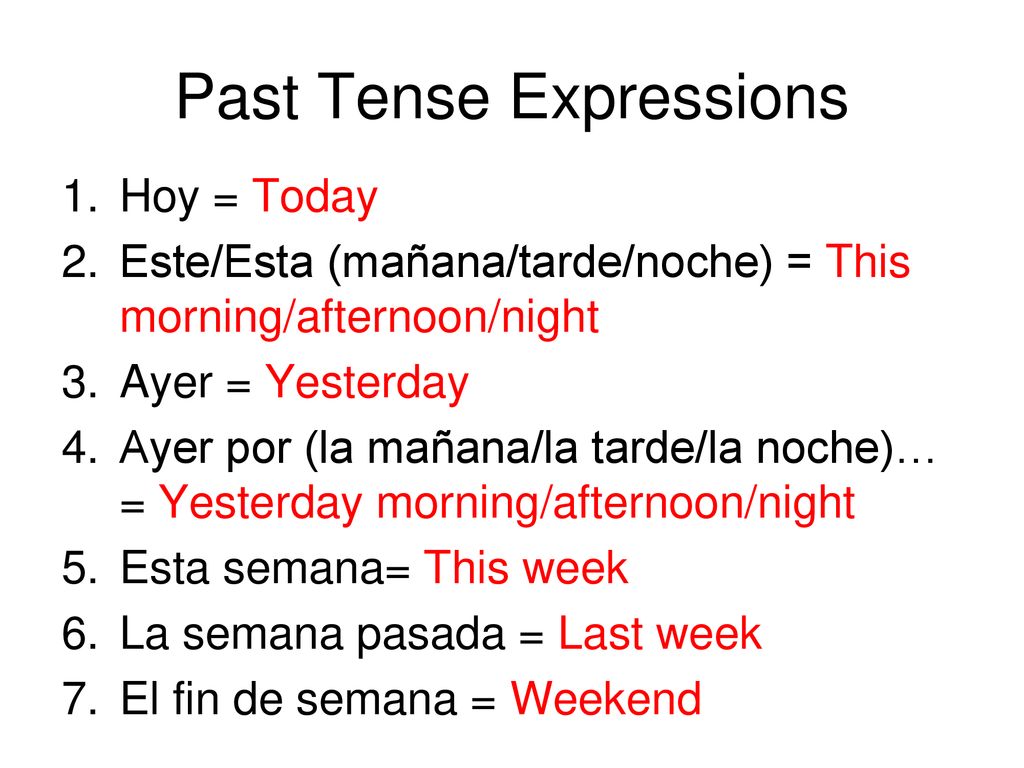 Past Tense Expressions

1. Hoy = Today
2. Este/Esta (mañana/tarde/noche) = This morning/afternoon/night
3. Ayer = Yesterday
4. Ayer por (la mañana/la tarde/la noche)… = Yesterday morning/afternoon/night
5. Esta semana= This week
6. La semana pasada = Last week
7. El fin de semana = Weekend